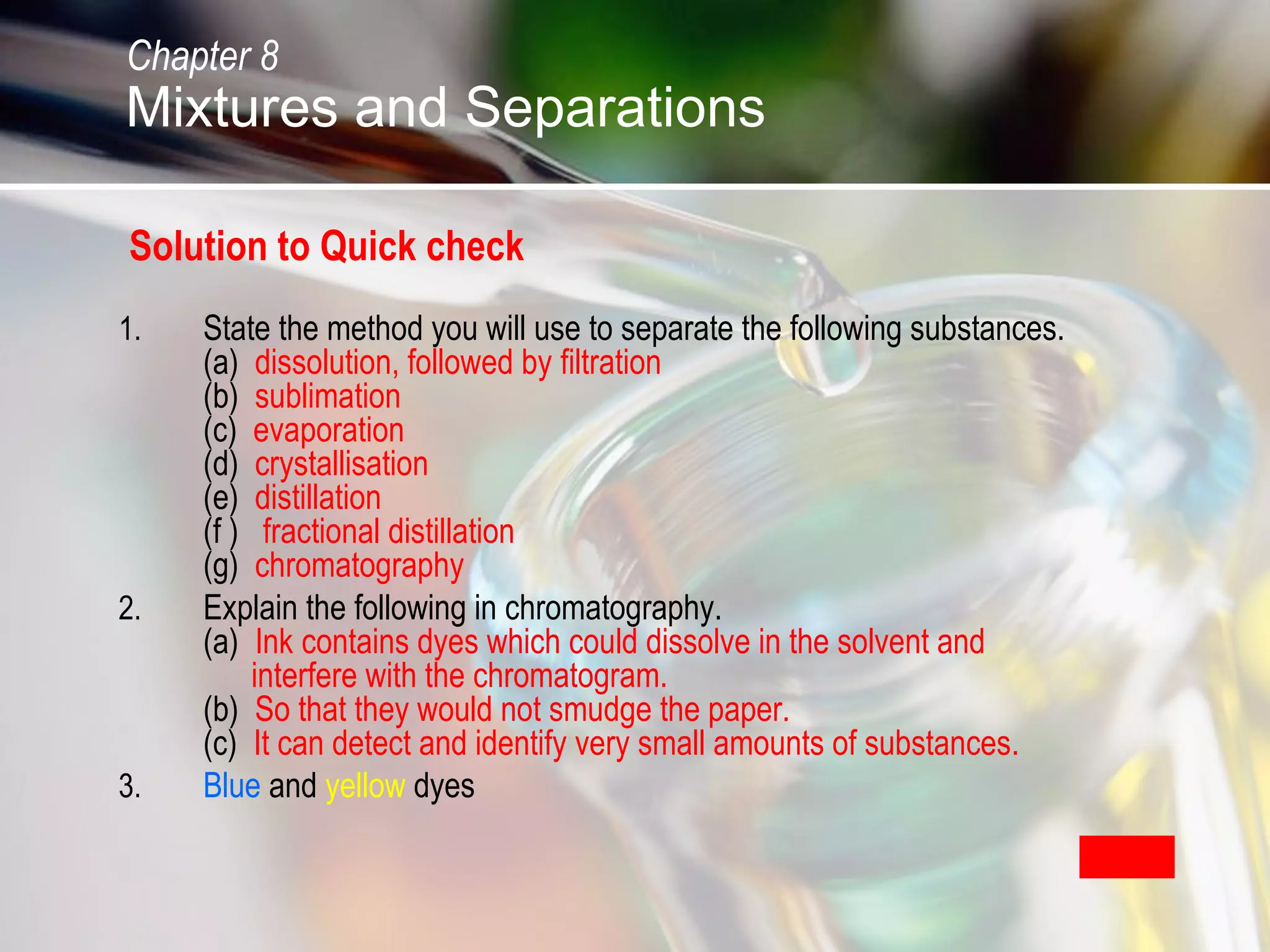 Chapter 8
Mixtures and Separations

Solution to Quick check

1. State the method you will use to separate the following substances.
(a) dissolution, followed by filtration
(b) sublimation
(c) evaporation
(d) crystallisation
(e) distillation
(f ) fractional distillation
(g) chromatography

2. Explain the following in chromatography.
(a) Ink contains dyes which could dissolve in the solvent and interfere with the chromatogram.
(b) So that they would not smudge the paper.
(c) It can detect and identify very small amounts of substances.

3. Blue and yellow dyes